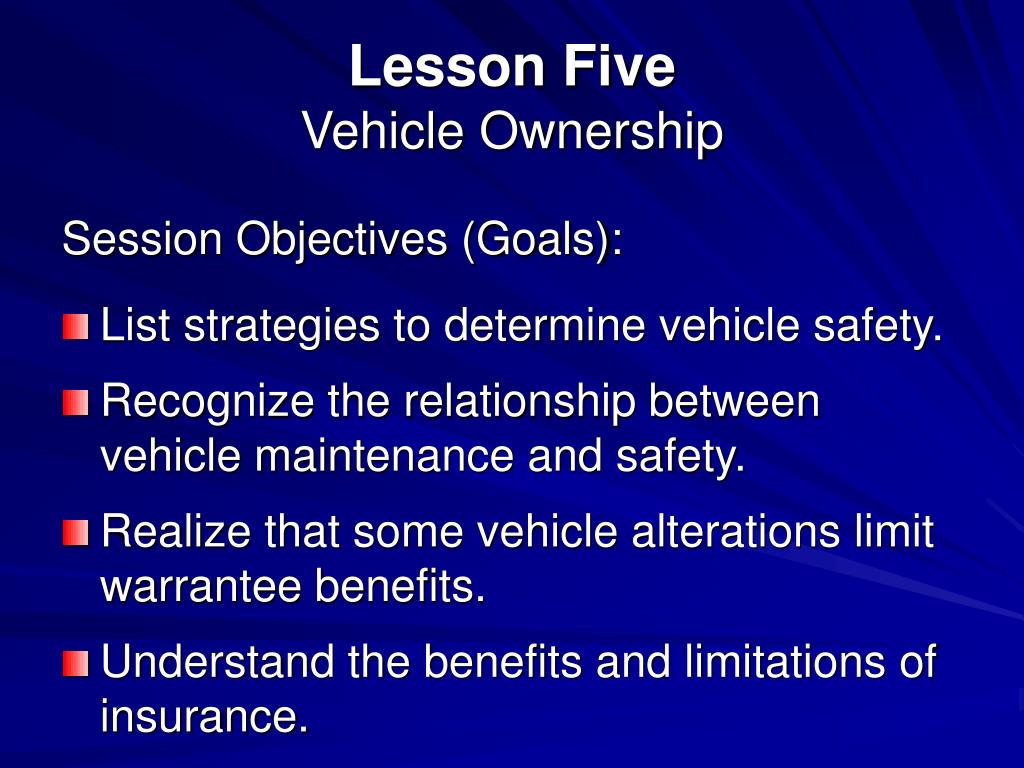 Lesson Five
Vehicle Ownership

Session Objectives (Goals):

List strategies to determine vehicle safety.

Recognize the relationship between vehicle maintenance and safety.

Realize that some vehicle alterations limit warrantee benefits.

Understand the benefits and limitations of insurance.